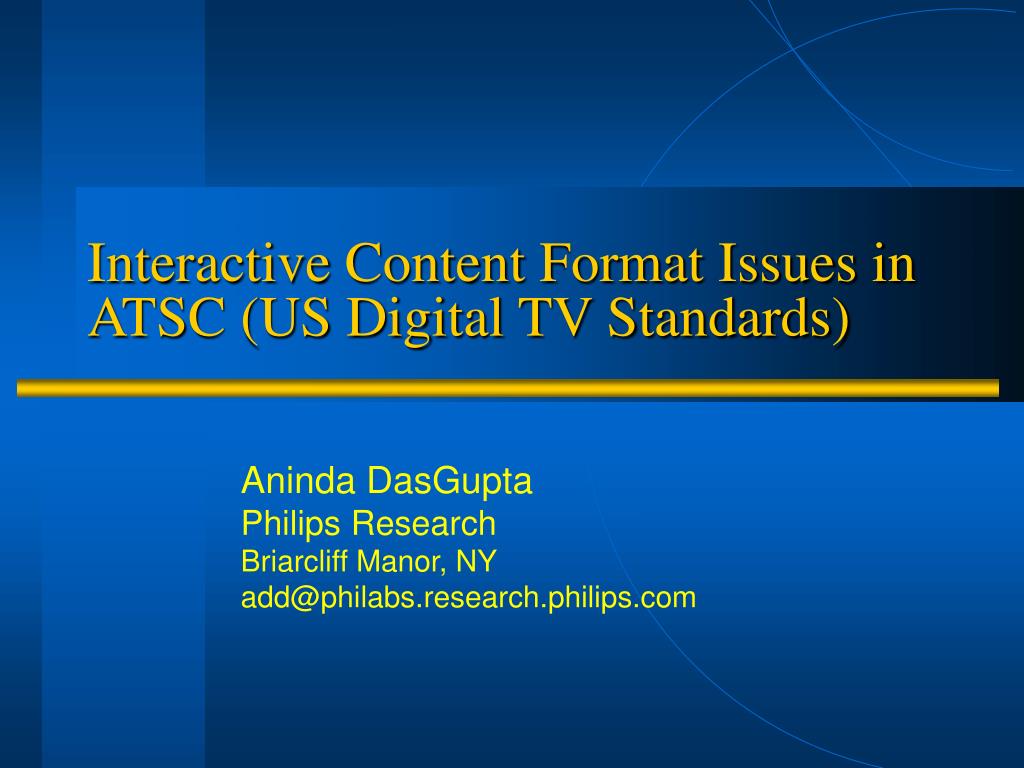 Interactive Content Format Issues in ATSC (US Digital TV Standards)

Aninda DasGupta
Philips Research
Briarcliff Manor, NY
add@philabs.research.philips.com